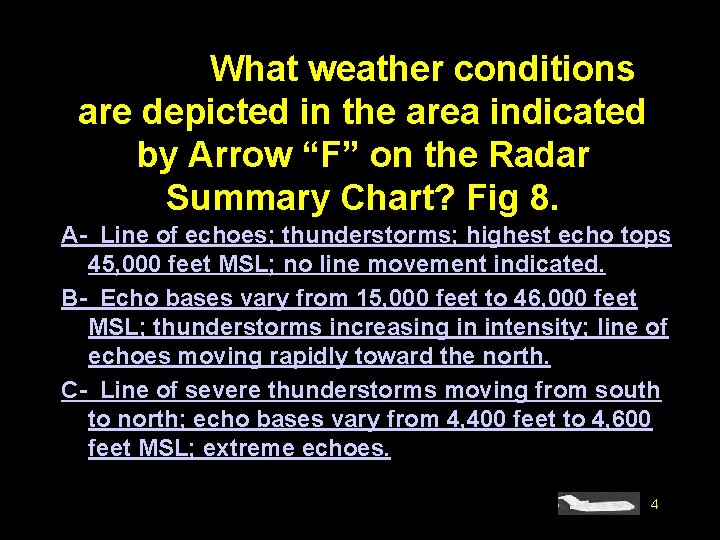 What weather conditions are depicted in the area indicated by Arrow “F” on the Radar Summary Chart? Fig 8.

A- Line of echoes; thunderstorms; highest echo tops 45,000 feet MSL; no line movement indicated.

B- Echo bases vary from 15,000 feet to 46,000 feet MSL; thunderstorms increasing in intensity; line of echoes moving rapidly toward the north.

C- Line of severe thunderstorms moving from south to north; echo bases vary from 4,400 feet to 4,600 feet MSL; extreme echoes.

4